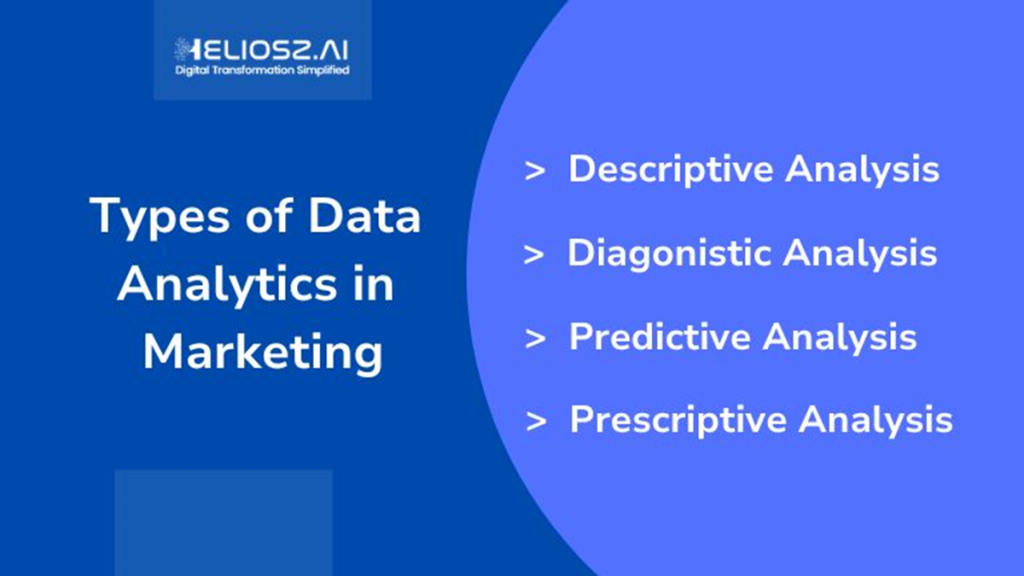 HELIOSZ.AI
Digital Transformation Simplified

Types of Data Analytics in Marketing

> Descriptive Analysis

> Diagonistic Analysis

> Predictive Analysis

> Prescriptive Analysis